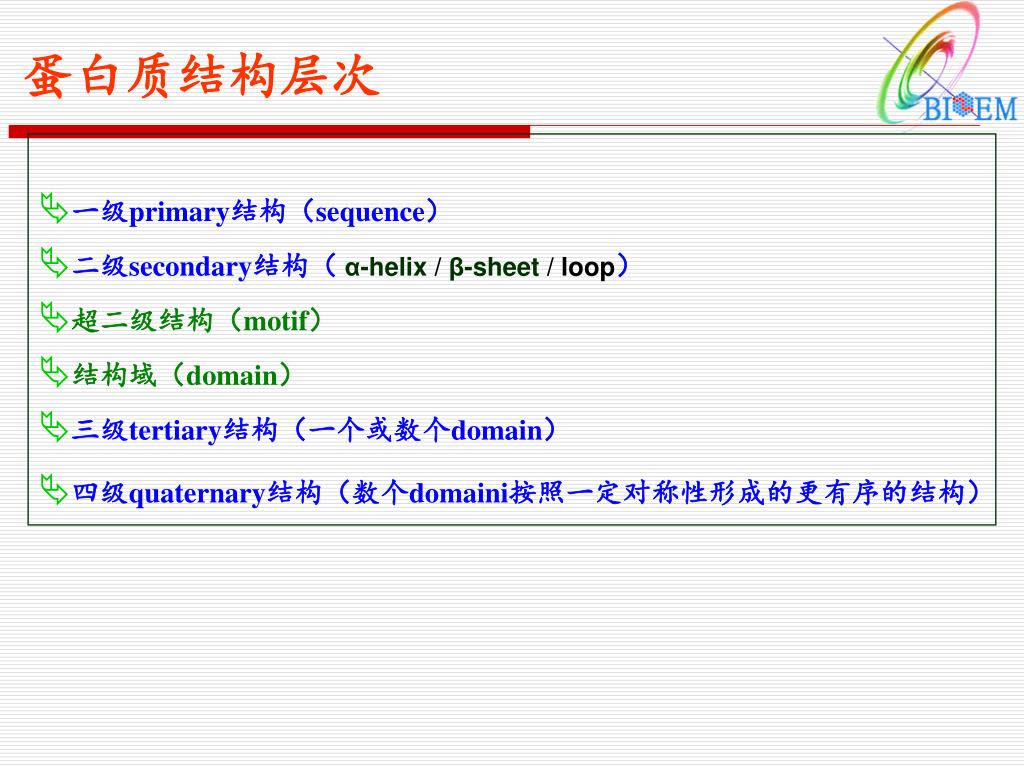 蛋白质结构层次

BIOEM

一级primary结构（sequence）

二级secondary结构（ α-helix / β-sheet / loop）

超二级结构（motif）

结构域（domain）

三级tertiary结构（一个或数个domain）

四级quaternary结构（数个domaini按照一定对称性形成的更有序的结构）